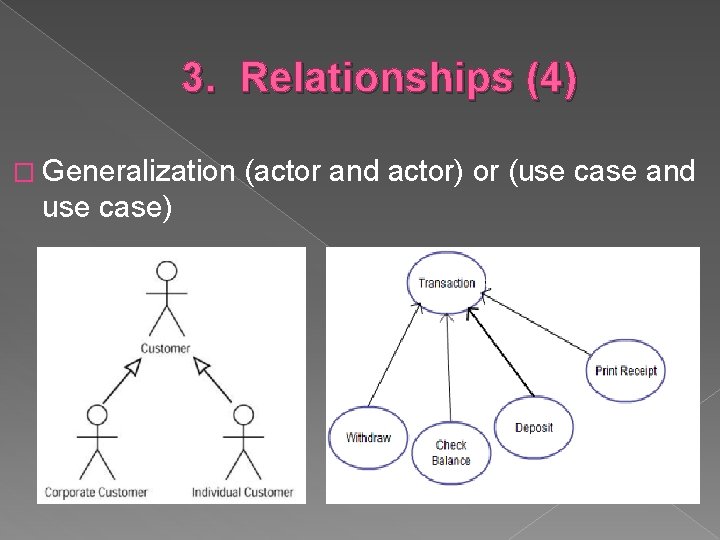 3. Relationships (4)

□ Generalization (actor and actor) or (use case and use case)

Customer

Corporate Customer

Individual Customer

Transaction

Withdraw

Check Balance

Deposit

Print Receipt